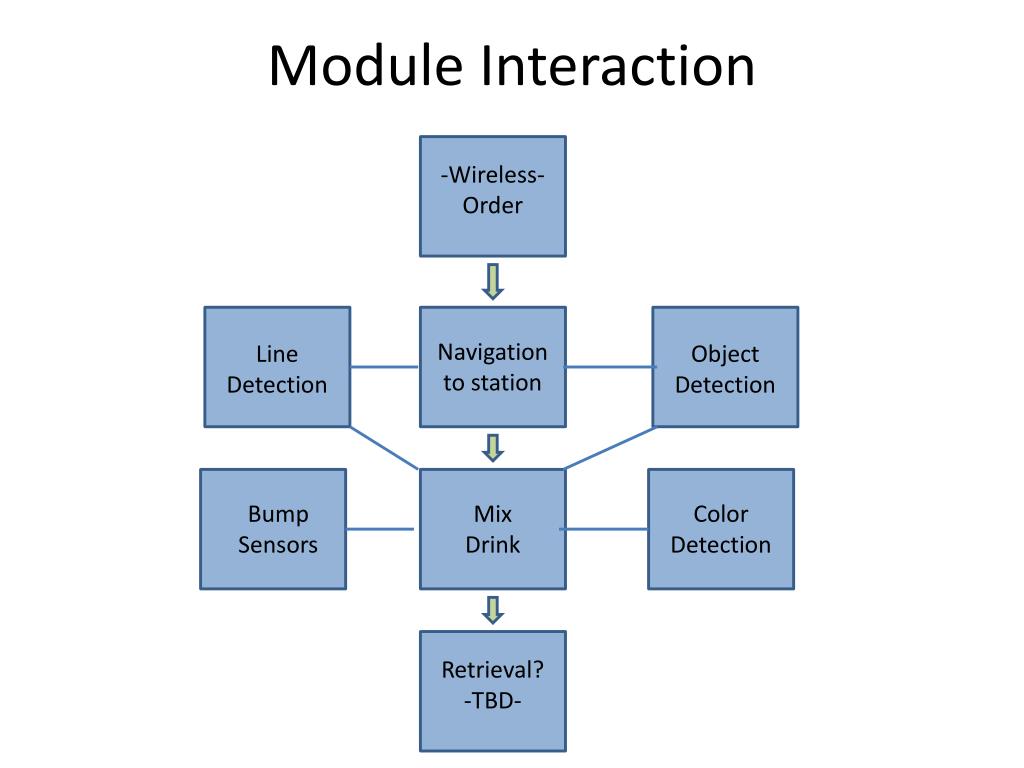 Module Interaction

-Wireless-
Order

Line
Detection

Navigation
to station

Object
Detection

Bump
Sensors

Mix
Drink

Color
Detection

Retrieval?
-TBD-